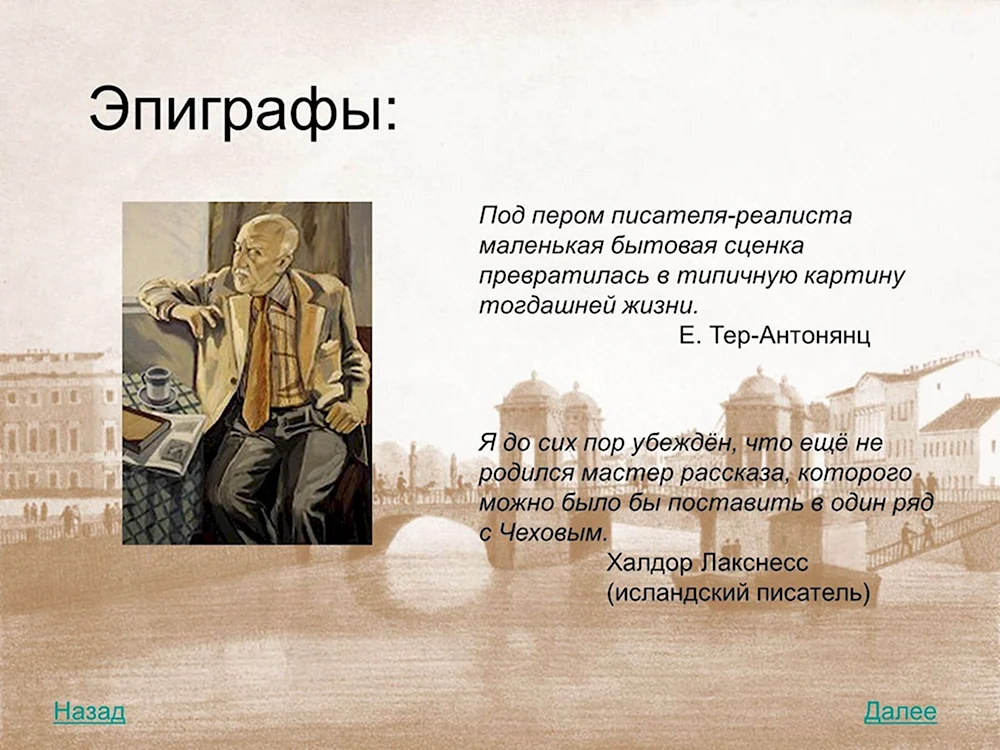 Эпиграфы:

Под пером писателя-реалиста маленькая бытовая сценка превратилась в типичную картину тогдашней жизни.
Е. Тер-Антонянц

Я до сих пор убеждён, что ещё не родился мастер рассказа, которого можно было бы поставить в один ряд с Чеховым.
Халдор Лакснесс
(исландский писатель)

Назад

Далее